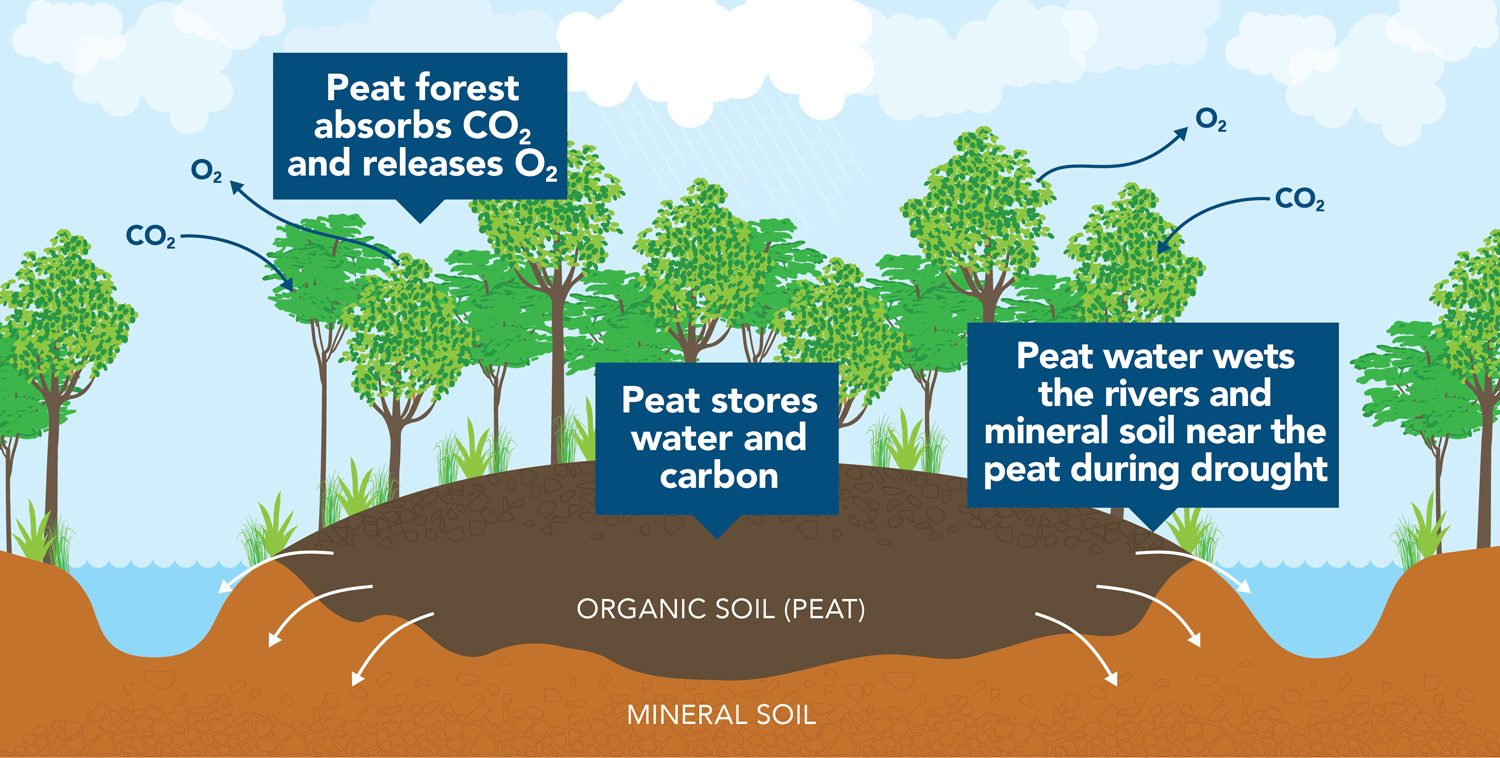 Peat forest absorbs $CO_2$ and releases $O_2$

$O_2$

$CO_2$

$O_2$

$CO_2$

Peat stores water and carbon

Peat water wets the rivers and mineral soil near the peat during drought

ORGANIC SOIL (PEAT)

MINERAL SOIL